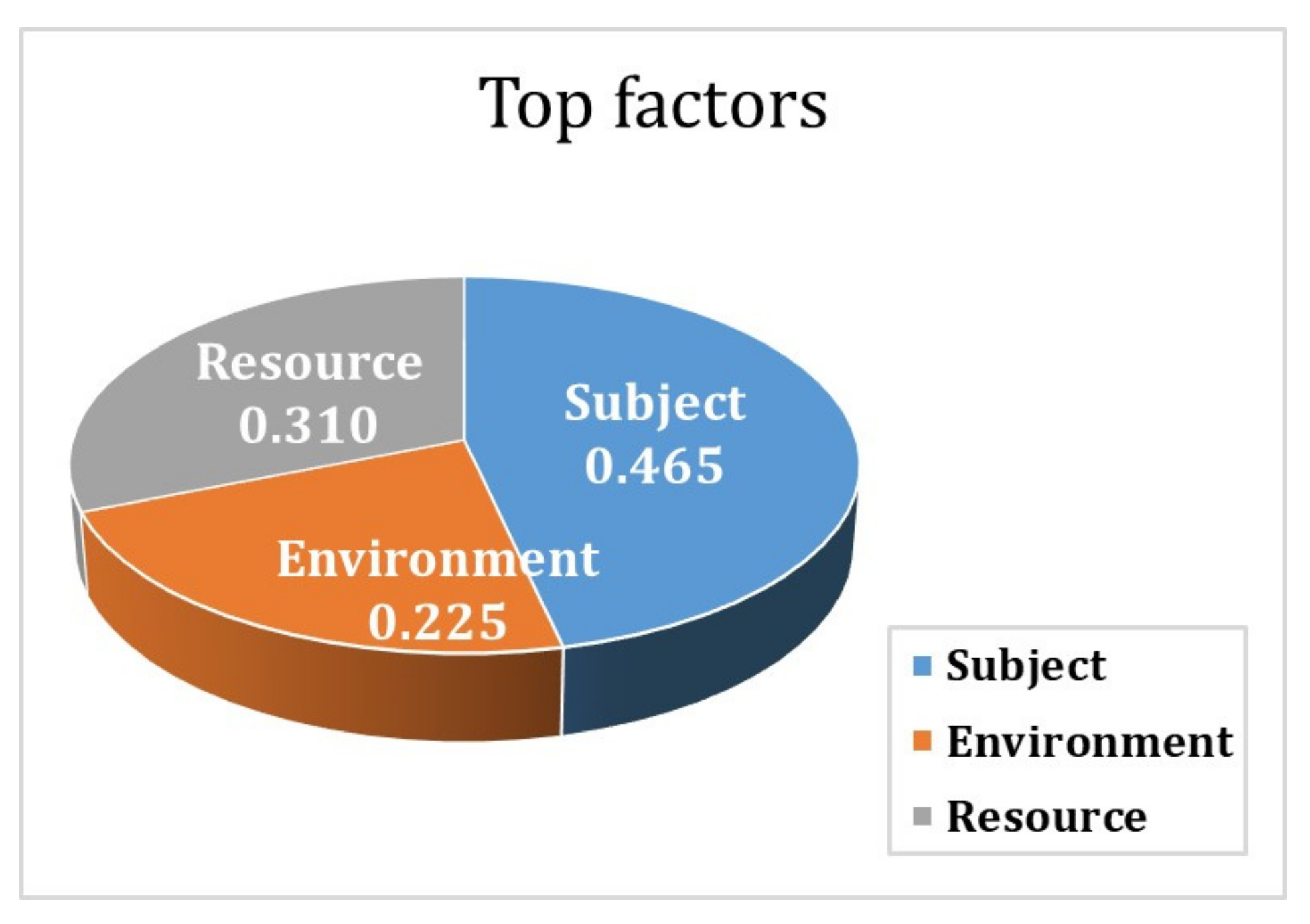 Top factors

Resource
0.310

Subject
0.465

Environment
0.225

Subject
Environment
Resource